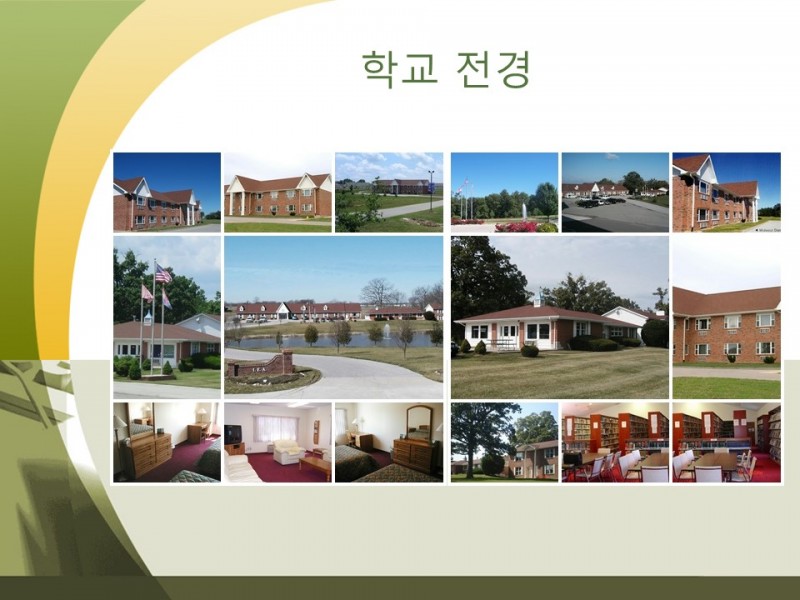 학교 전경